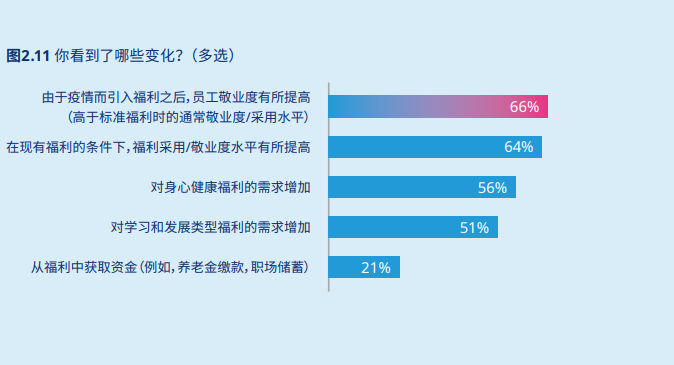 图2.11 你看到了哪些变化？（多选）

由于疫情而引入福利之后，员工敬业度有所提高（高于标准福利时的通常敬业度/采用水平）

66%

在现有福利的条件下，福利采用/敬业度水平有所提高

64%

对身心健康福利的需求增加

56%

对学习和发展类型福利的需求增加

51%

从福利中获取资金（例如，养老金缴款，职场储蓄）

21%